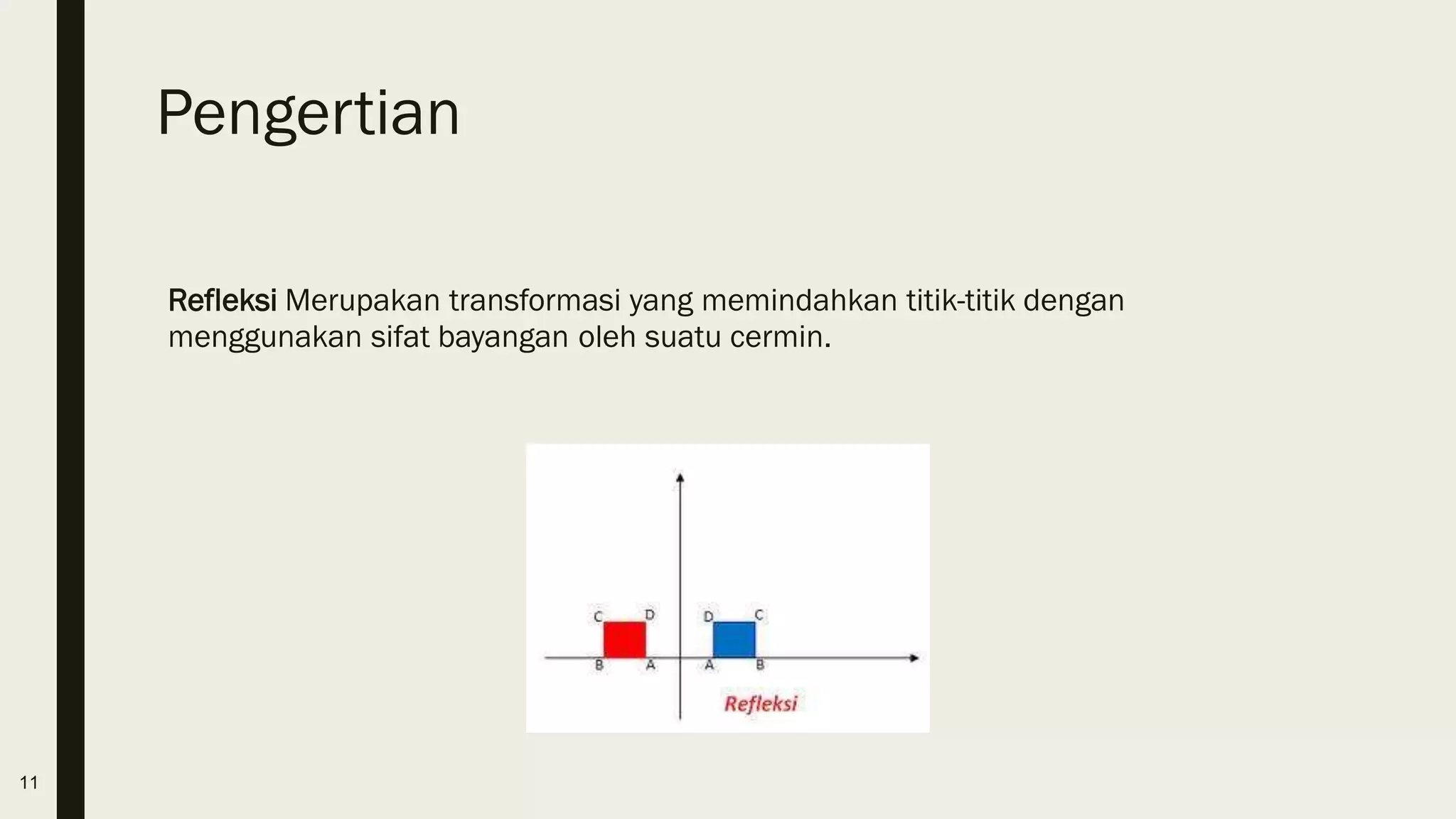 Pengertian

Refleksi Merupakan transformasi yang memindahkan titik-titik dengan menggunakan sifat bayangan oleh suatu cermin.

C D D C
B A A B
Refleksi

11